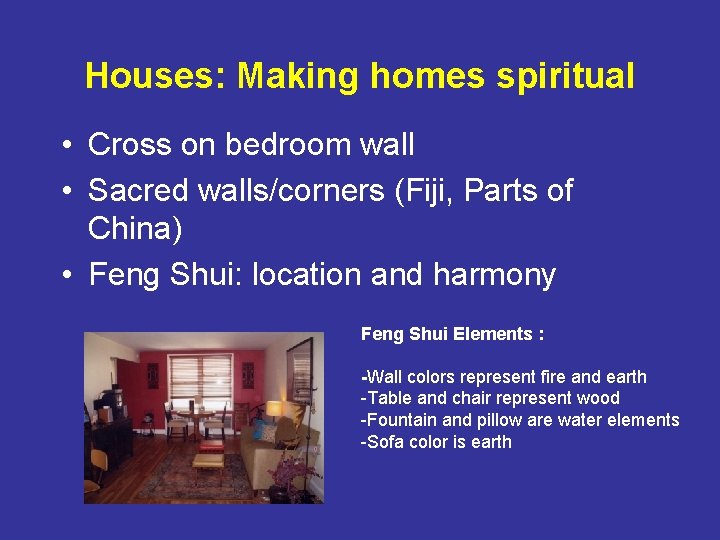 Houses: Making homes spiritual

• Cross on bedroom wall
• Sacred walls/corners (Fiji, Parts of China)
• Feng Shui: location and harmony

Feng Shui Elements :

-Wall colors represent fire and earth
-Table and chair represent wood
-Fountain and pillow are water elements
-Sofa color is earth